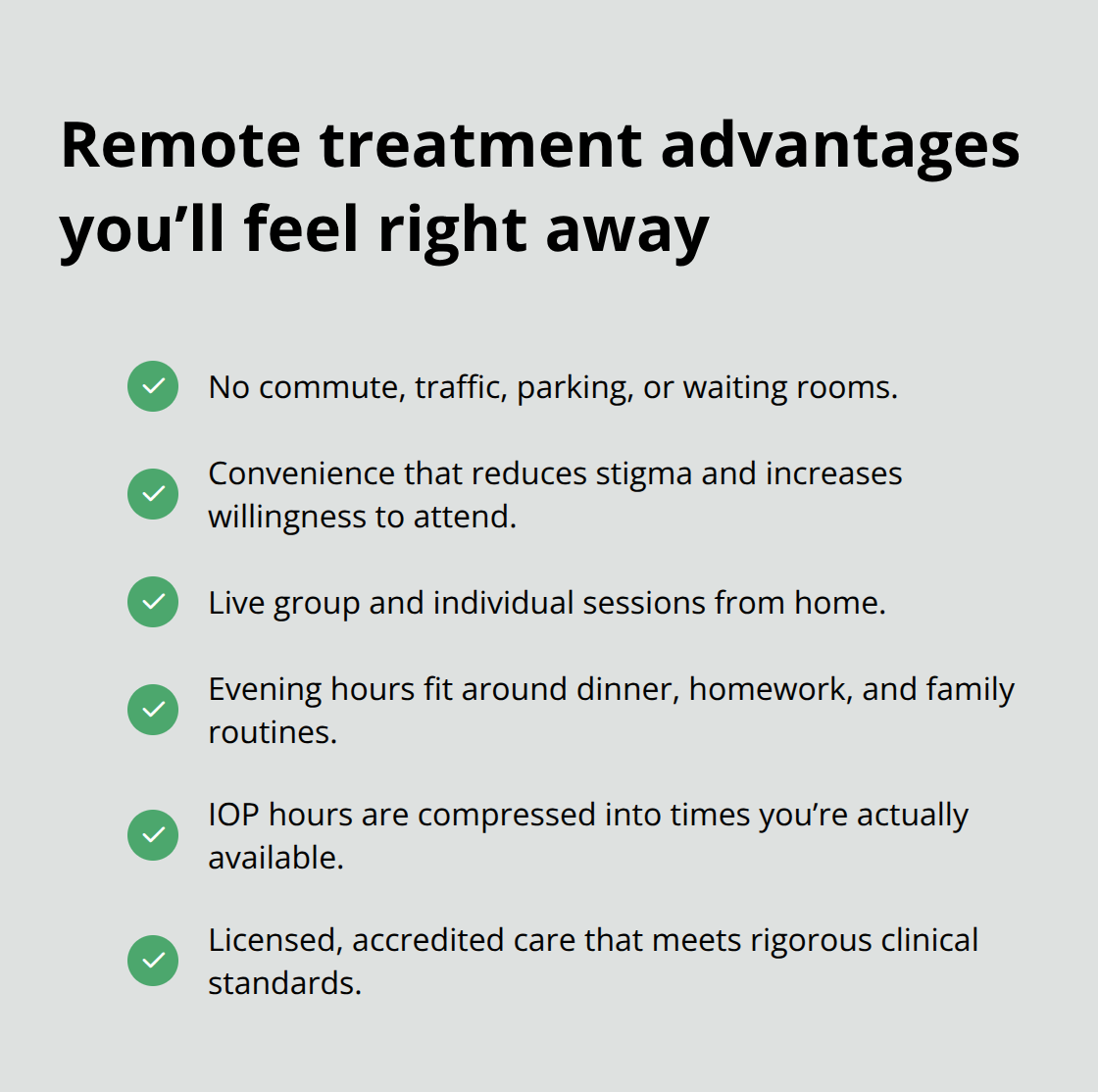 Remote treatment advantages you’ll feel right away

No commute, traffic, parking, or waiting rooms.

Convenience that reduces stigma and increases willingness to attend.

Live group and individual sessions from home.

Evening hours fit around dinner, homework, and family routines.

IOP hours are compressed into times you’re actually available.

Licensed, accredited care that meets rigorous clinical standards.